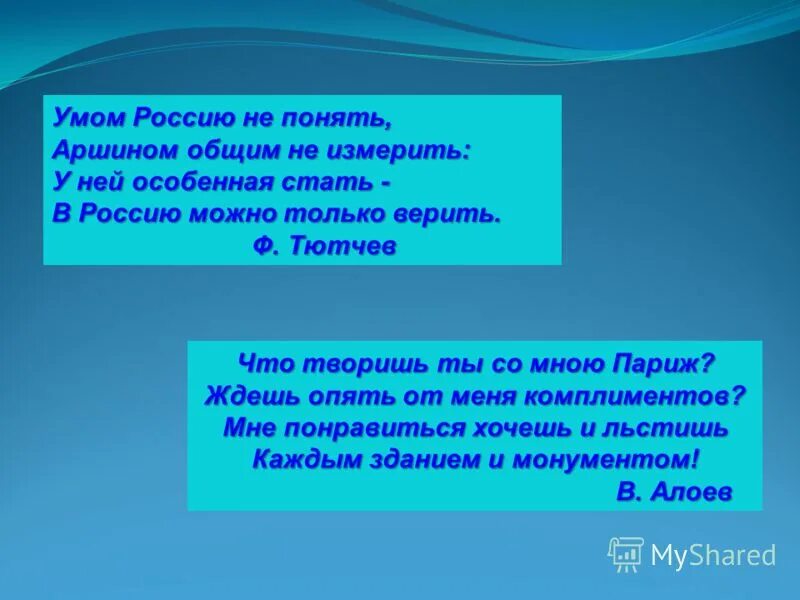 Умом Россию не понять,
Аршином общим не измерить:
У ней особенная стать -
В Россию можно только верить.
Ф. Тютчев

Что творишь ты со мною Париж?
Ждешь опять от меня комплиментов?
Мне понравиться хочешь и льстишь
Каждым зданием и монументом!
В. Алоев

MyShared